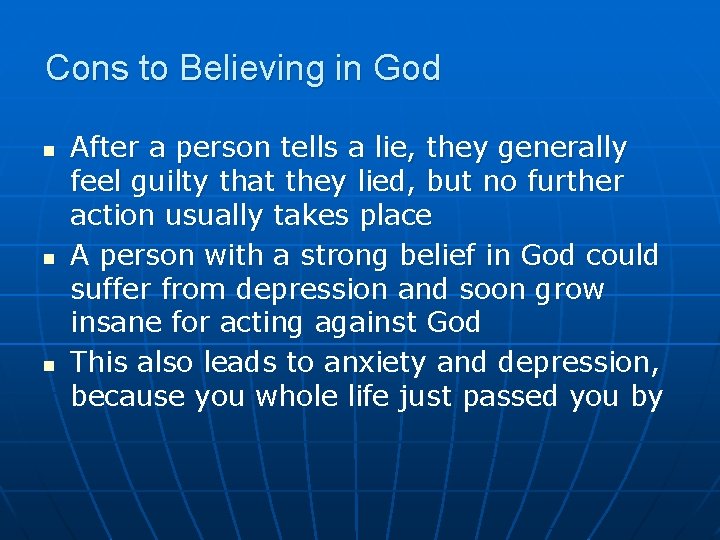 Cons to Believing in God

- After a person tells a lie, they generally feel guilty that they lied, but no further action usually takes place
- A person with a strong belief in God could suffer from depression and soon grow insane for acting against God
- This also leads to anxiety and depression, because you whole life just passed you by